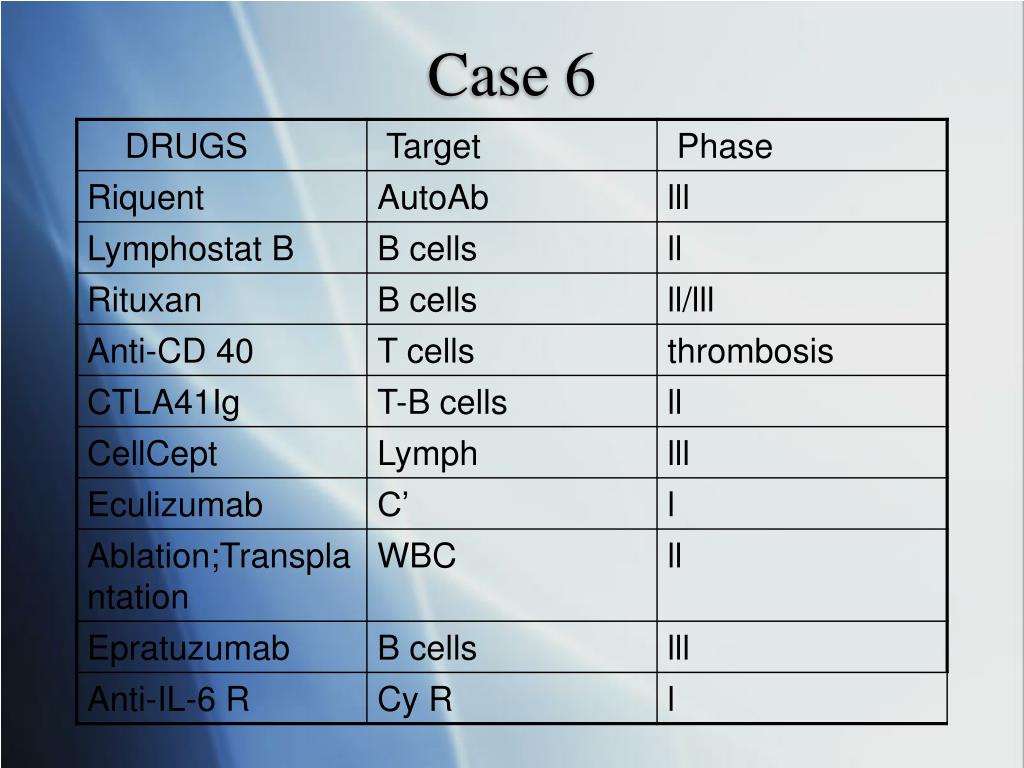 Case 6

| DRUGS | Target | Phase |
|---|---|---|
| Riquent | AutoAb | lll |
| Lymphostat B | B cells | ll |
| Rituxan | B cells | ll/lll |
| Anti-CD 40 | T cells | thrombosis |
| CTLA41Ig | T-B cells | ll |
| CellCept | Lymph | lll |
| Eculizumab | C’ | l |
| Ablation;Transplantation | WBC | ll |
| Epratuzumab | B cells | lll |
| Anti-IL-6 R | Cy R | l |